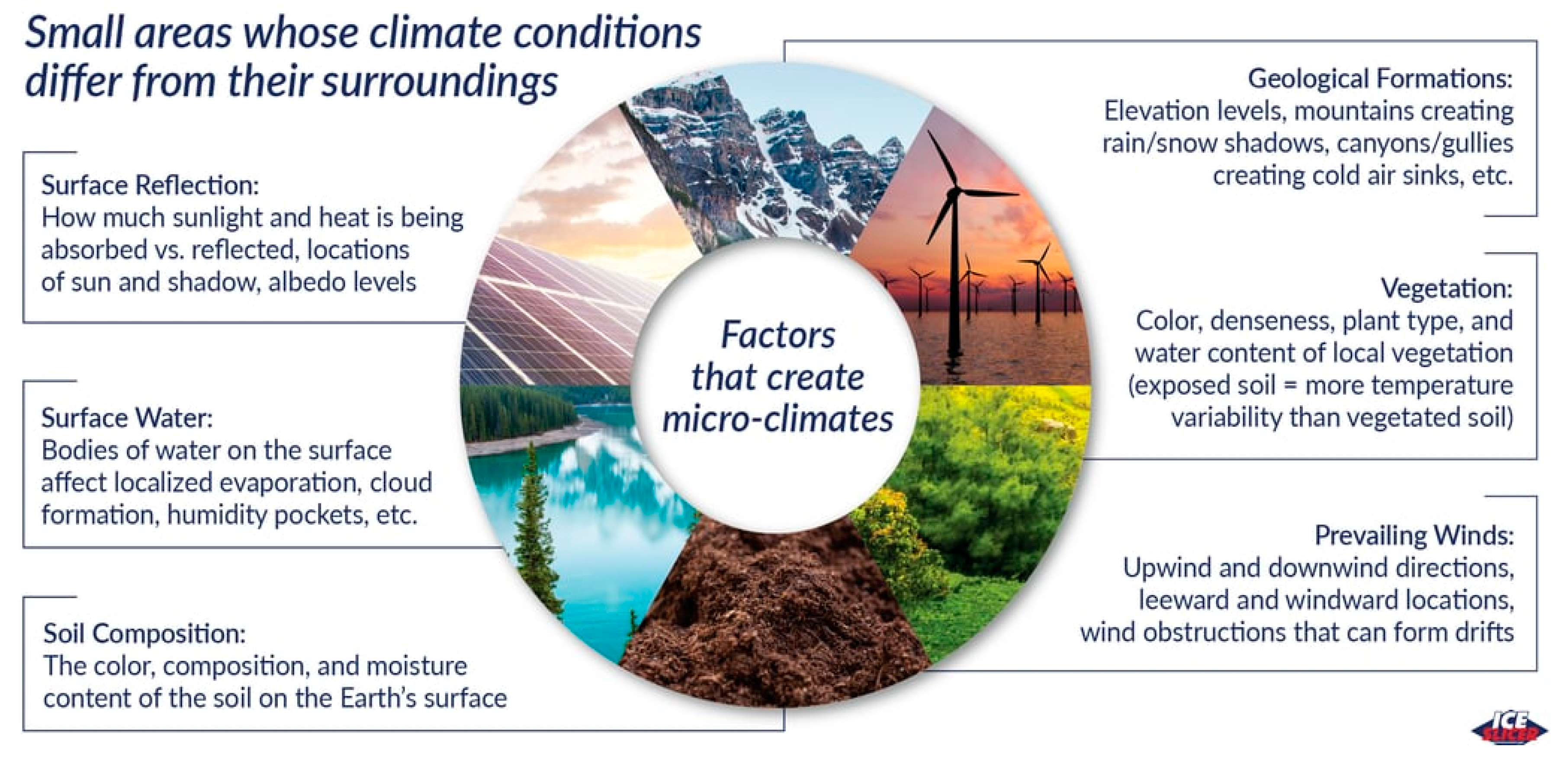 Small areas whose climate conditions differ from their surroundings

Surface Reflection:
How much sunlight and heat is being absorbed vs. reflected, locations of sun and shadow, albedo levels

Surface Water:
Bodies of water on the surface affect localized evaporation, cloud formation, humidity pockets, etc.

Soil Composition:
The color, composition, and moisture content of the soil on the Earth's surface

Factors that create micro-climates

Geological Formations:
Elevation levels, mountains creating rain/snow shadows, canyons/gullies creating cold air sinks, etc.

Vegetation:
Color, denseness, plant type, and water content of local vegetation (exposed soil = more temperature variability than vegetated soil)

Prevailing Winds:
Upwind and downwind directions, leeward and windward locations, wind obstructions that can form drifts

ICE SLICER